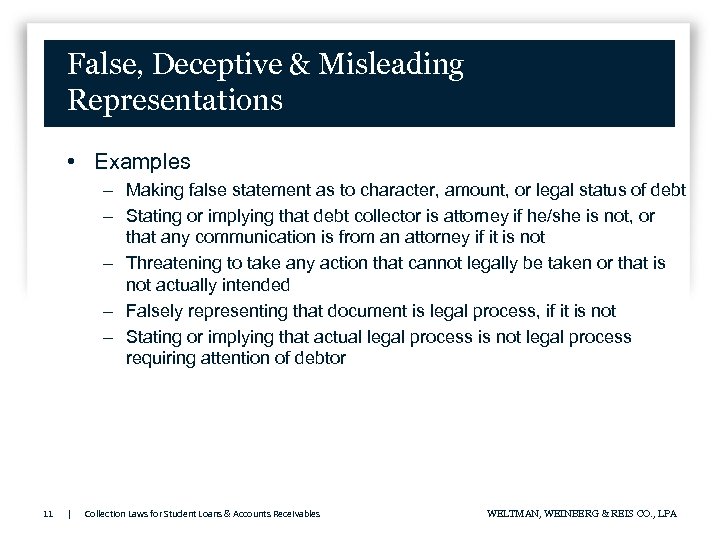 False, Deceptive & Misleading Representations

• Examples
– Making false statement as to character, amount, or legal status of debt
– Stating or implying that debt collector is attorney if he/she is not, or that any communication is from an attorney if it is not
– Threatening to take any action that cannot legally be taken or that is not actually intended
– Falsely representing that document is legal process, if it is not
– Stating or implying that actual legal process is not legal process requiring attention of debtor

11 | Collection Laws for Student Loans & Accounts Receivables

WELTMAN, WEINBERG & REIS CO., LPA